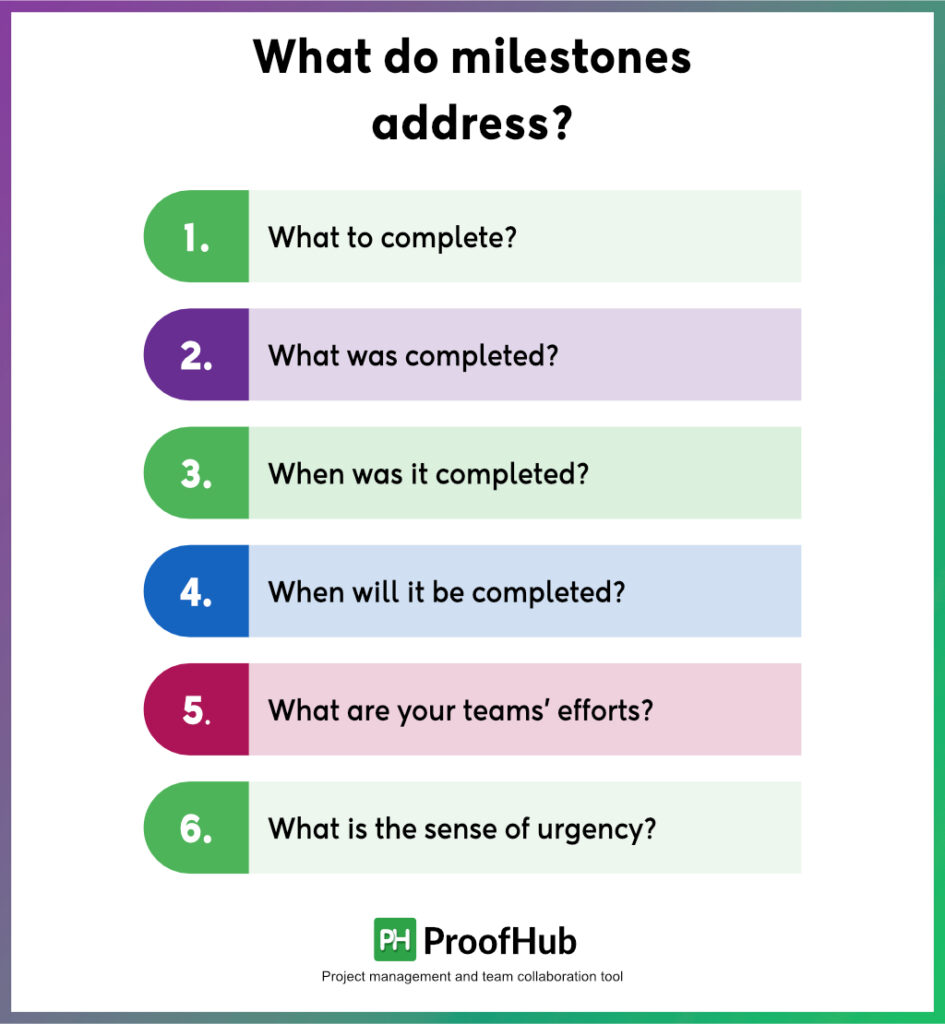 What do milestones address?

1. What to complete?

2. What was completed?

3. When was it completed?

4. When will it be completed?

5. What are your teams' efforts?

6. What is the sense of urgency?

PH ProofHub
Project management and team collaboration tool